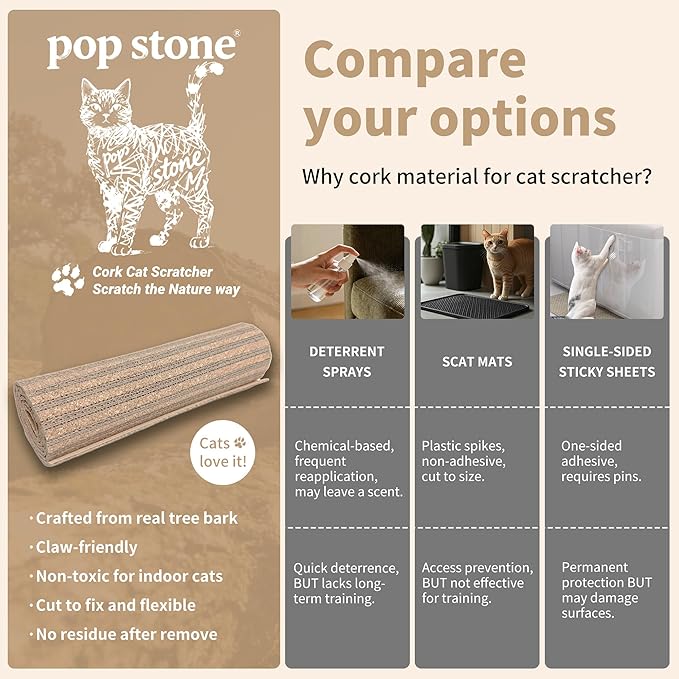 pop stone®

pop stone

Cork Cat Scratcher
Scratch the Nature way

Cats love it!

· Crafted from real tree bark
· Claw-friendly
· Non-toxic for indoor cats
· Cut to fix and flexible
· No residue after remove

Compare your options

Why cork material for cat scratcher?

| DETERRENT SPRAYS | SCAT MATS | SINGLE-SIDED STICKY SHEETS |
|---|---|---|
| Chemical-based, frequent reapplication, may leave a scent. | Plastic spikes, non-adhesive, cut to size. | One-sided adhesive, requires pins. |
| Quick deterrence, BUT lacks long-term training. | Access prevention, BUT not effective for training. | Permanent protection BUT may damage surfaces. |